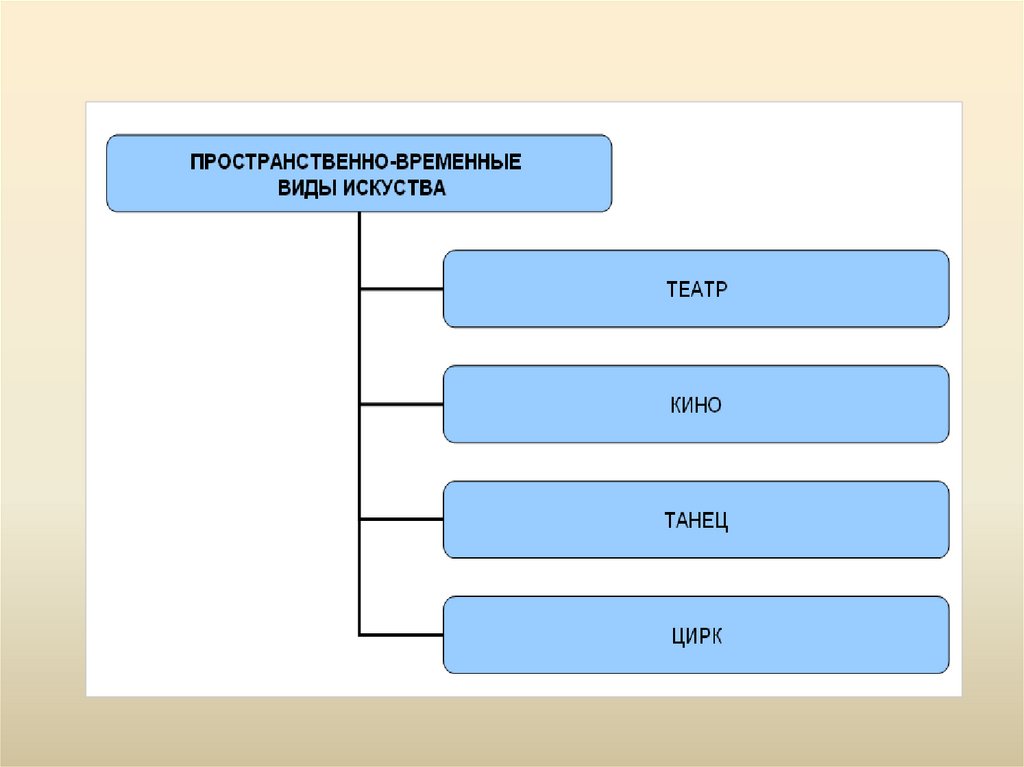 ПРОСТРАНСТВЕННО-ВРЕМЕННЫЕ ВИДЫ ИСКУСТВА

ТЕАТР

КИНО

ТАНЕЦ

ЦИРК